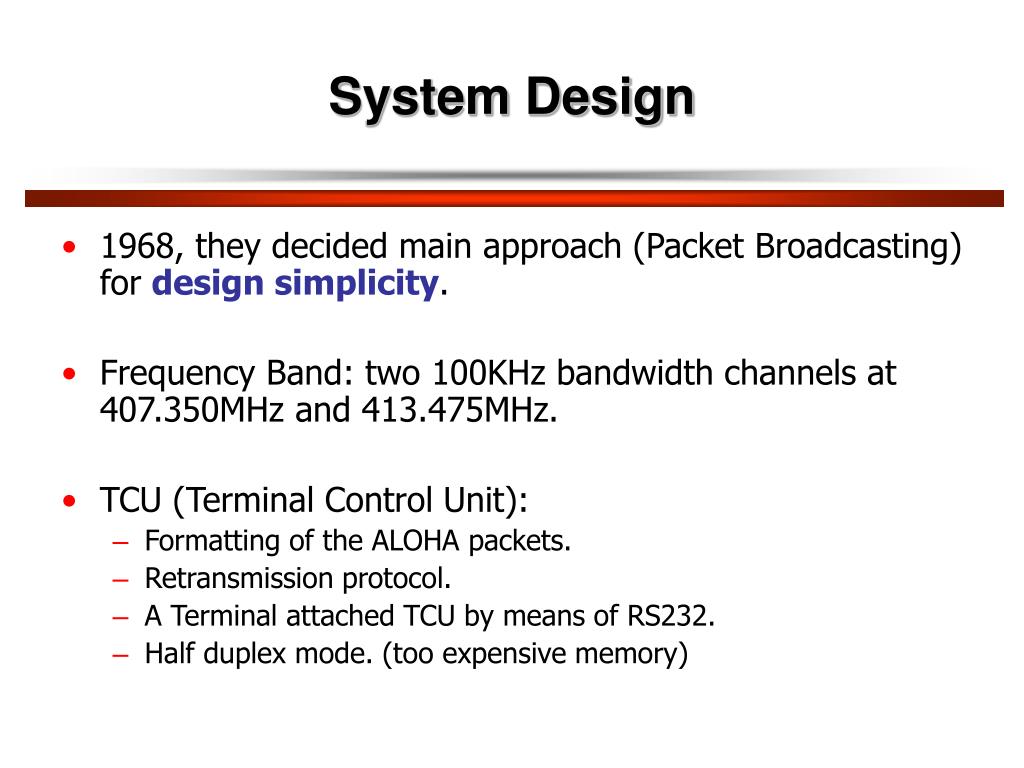 System Design

• 1968, they decided main approach (Packet Broadcasting) for design simplicity.

• Frequency Band: two 100KHz bandwidth channels at 407.350MHz and 413.475MHz.

• TCU (Terminal Control Unit):
– Formatting of the ALOHA packets.
– Retransmission protocol.
– A Terminal attached TCU by means of RS232.
– Half duplex mode. (too expensive memory)